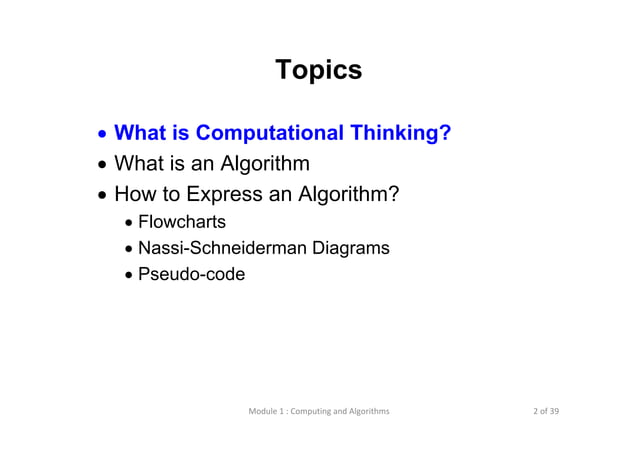 Topics

• What is Computational Thinking?
• What is an Algorithm
• How to Express an Algorithm?
  • Flowcharts
  • Nassi-Schneiderman Diagrams
  • Pseudo-code

Module 1 : Computing and Algorithms

2 of 39